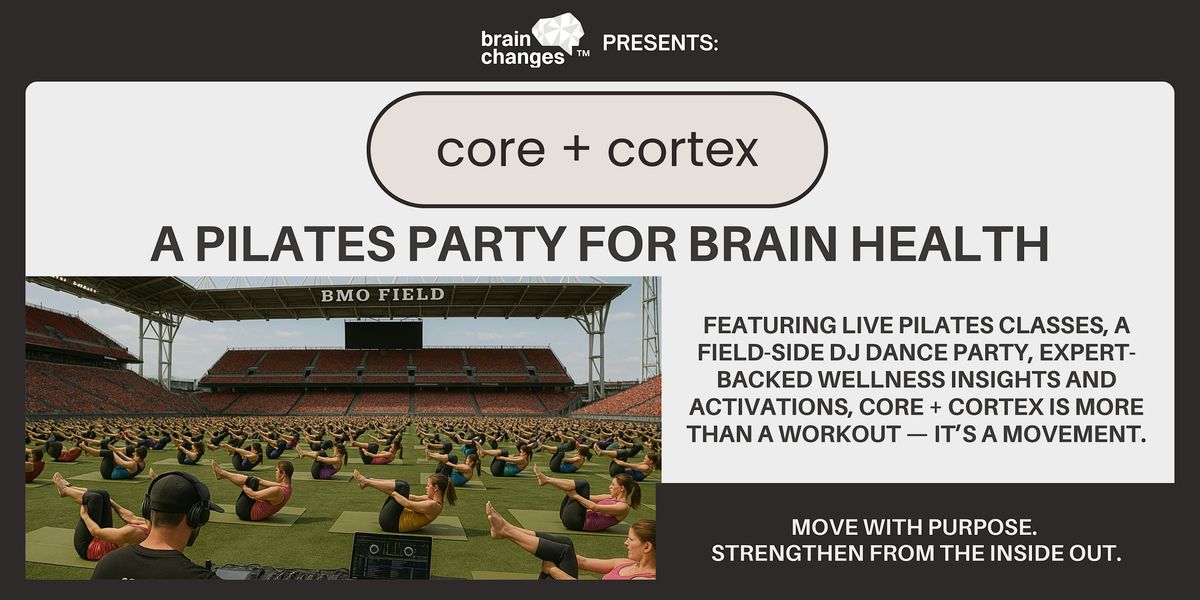 brain changes™ PRESENTS:

core + cortex

A PILATES PARTY FOR BRAIN HEALTH

BMO FIELD

FEATURING LIVE PILATES CLASSES, A FIELD-SIDE DJ DANCE PARTY, EXPERT-BACKED WELLNESS INSIGHTS AND ACTIVATIONS, CORE + CORTEX IS MORE THAN A WORKOUT — IT'S A MOVEMENT.

MOVE WITH PURPOSE.
STRENGTHEN FROM THE INSIDE OUT.